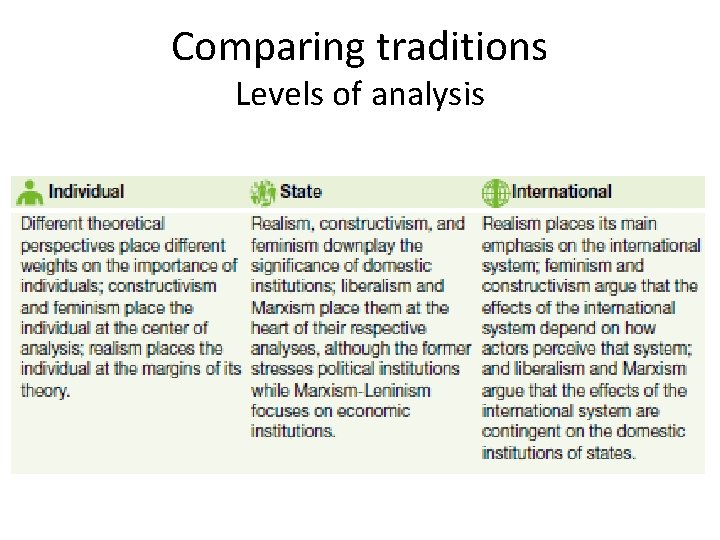 Comparing traditions
Levels of analysis

| Individual | State | International |
|---|---|---|
| Different theoretical perspectives place different weights on the importance of individuals; constructivism and feminism place the individual at the center of analysis; realism places the individual at the margins of its theory. | Realism, constructivism, and feminism downplay the significance of domestic institutions; liberalism and Marxism place them at the heart of their respective analyses, although the former stresses political institutions while Marxism-Leninism focuses on economic institutions. | Realism places its main emphasis on the international system; feminism and constructivism argue that the effects of the international system depend on how actors perceive that system; and liberalism and Marxism argue that the effects of the international system are contingent on the domestic institutions of states. |